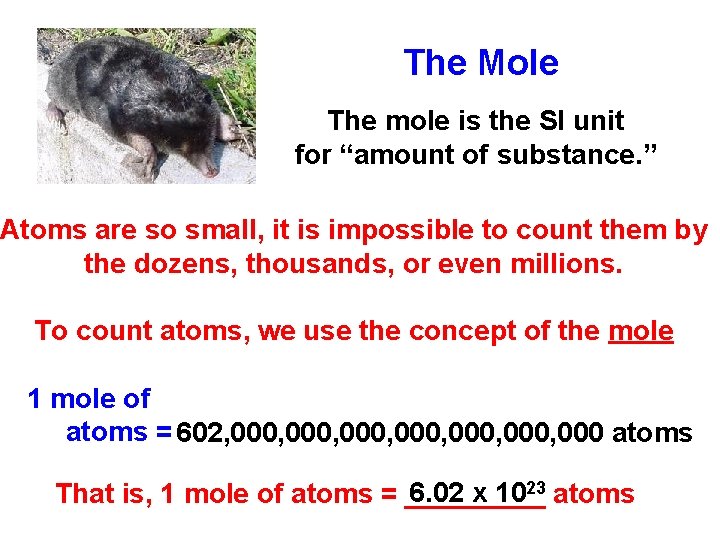 The Mole

The mole is the SI unit for “amount of substance.”

Atoms are so small, it is impossible to count them by the dozens, thousands, or even millions.

To count atoms, we use the concept of the mole

1 mole of atoms = 602,000,000,000,000,000,000,000 atoms

That is, 1 mole of atoms = $6.02 \times 10^{23}$ atoms